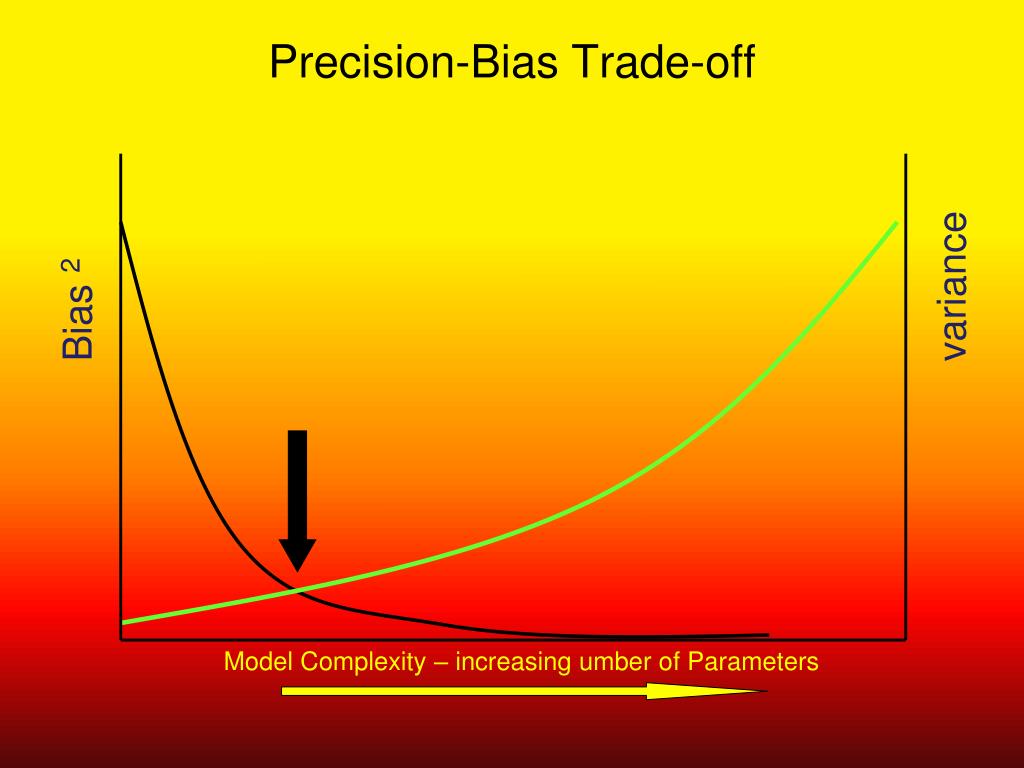 Precision-Bias Trade-off

Bias $^2$

variance

Model Complexity – increasing umber of Parameters